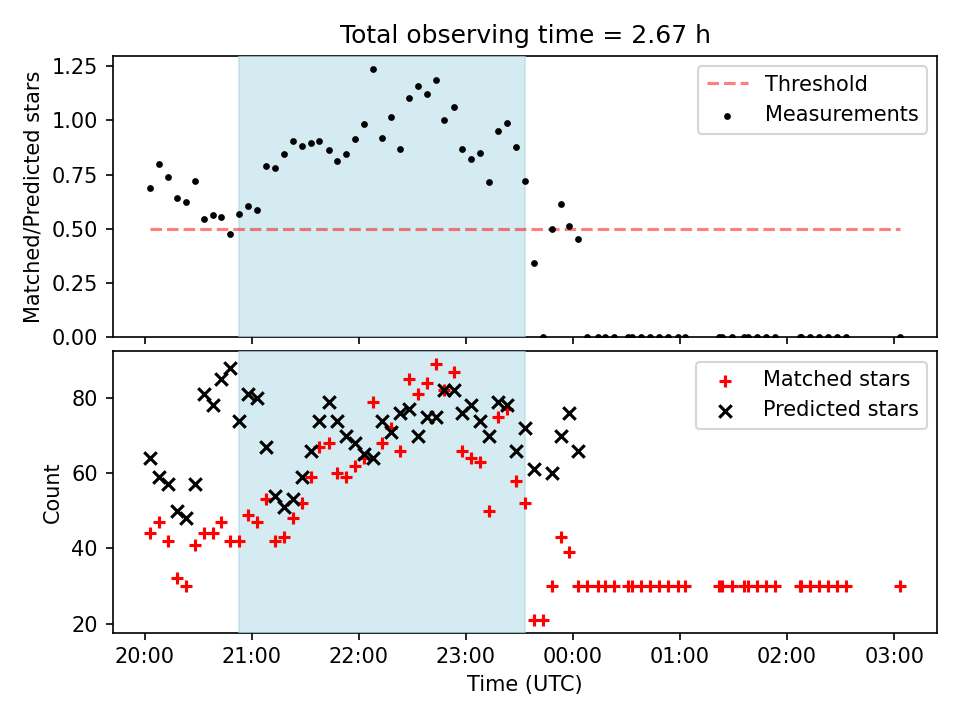 Total observing time = 2.67 h

Matched/Predicted stars

1.25
1.00
0.75
0.50
0.25
0.00

Threshold
Measurements

Count

80
60
40
20

Matched stars
Predicted stars

20:00
21:00
22:00
23:00
00:00
01:00
02:00
03:00

Time (UTC)